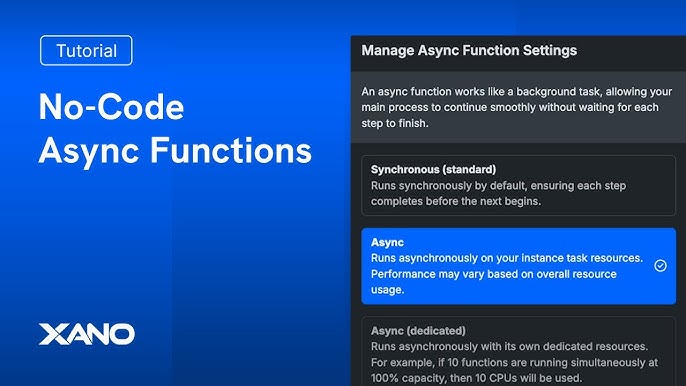 Tutorial

No-Code Async Functions

XANO

Manage Async Function Settings

An async function works like a background task, allowing your main process to continue smoothly without waiting for each step to finish.

Synchronous (standard)
Runs synchronously by default, ensuring each step completes before the next begins.

Async
Runs asynchronously on your instance task resources. Performance may vary based on overall resource usage.

Async (dedicated)
Runs asynchronously with its own dedicated resources. For example, if 10 functions are running simultaneously at 100% capacity, then 10 CPUs will be used.